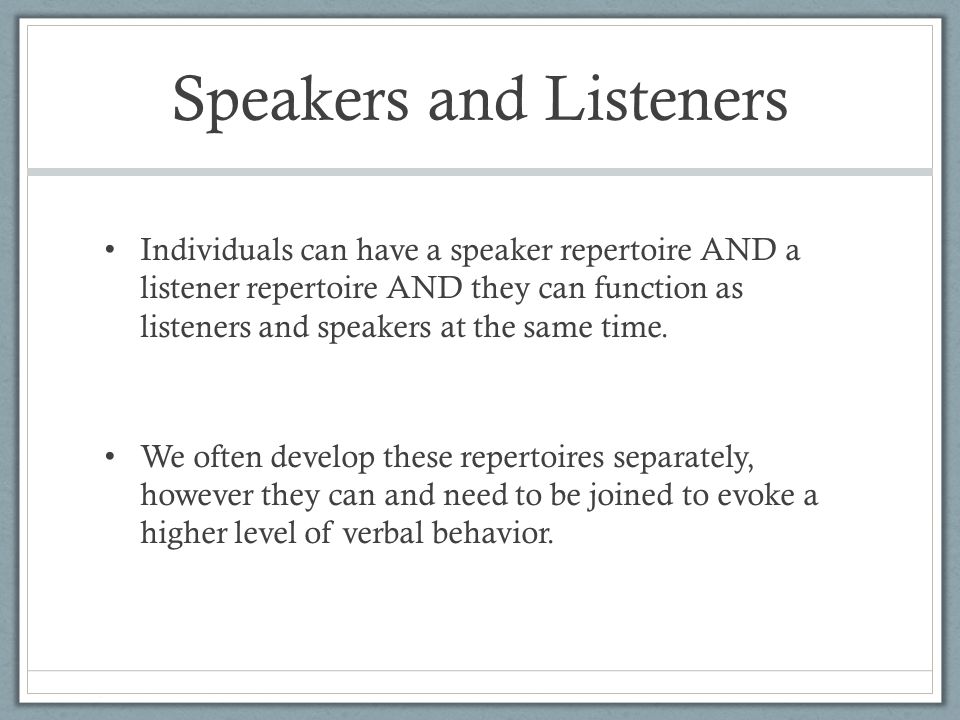 Speakers and Listeners

• Individuals can have a speaker repertoire AND a listener repertoire AND they can function as listeners and speakers at the same time.

• We often develop these repertoires separately, however they can and need to be joined to evoke a higher level of verbal behavior.